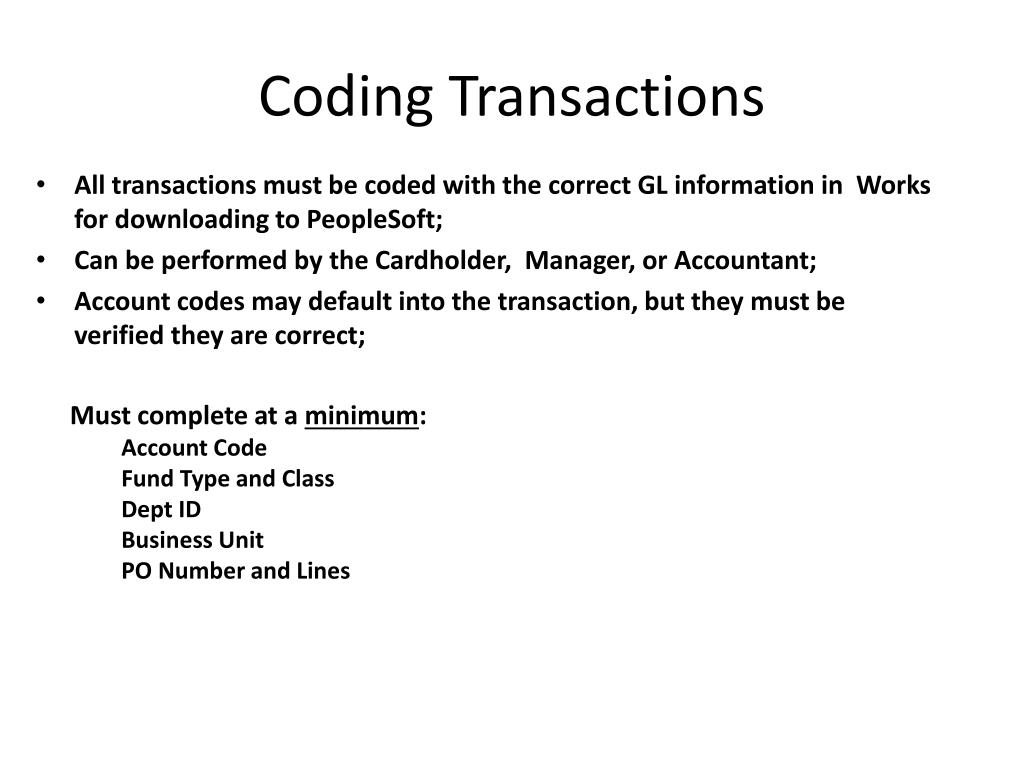 Coding Transactions

• All transactions must be coded with the correct GL information in Works for downloading to PeopleSoft;
• Can be performed by the Cardholder, Manager, or Accountant;
• Account codes may default into the transaction, but they must be verified they are correct;

Must complete at a minimum:
Account Code
Fund Type and Class
Dept ID
Business Unit
PO Number and Lines